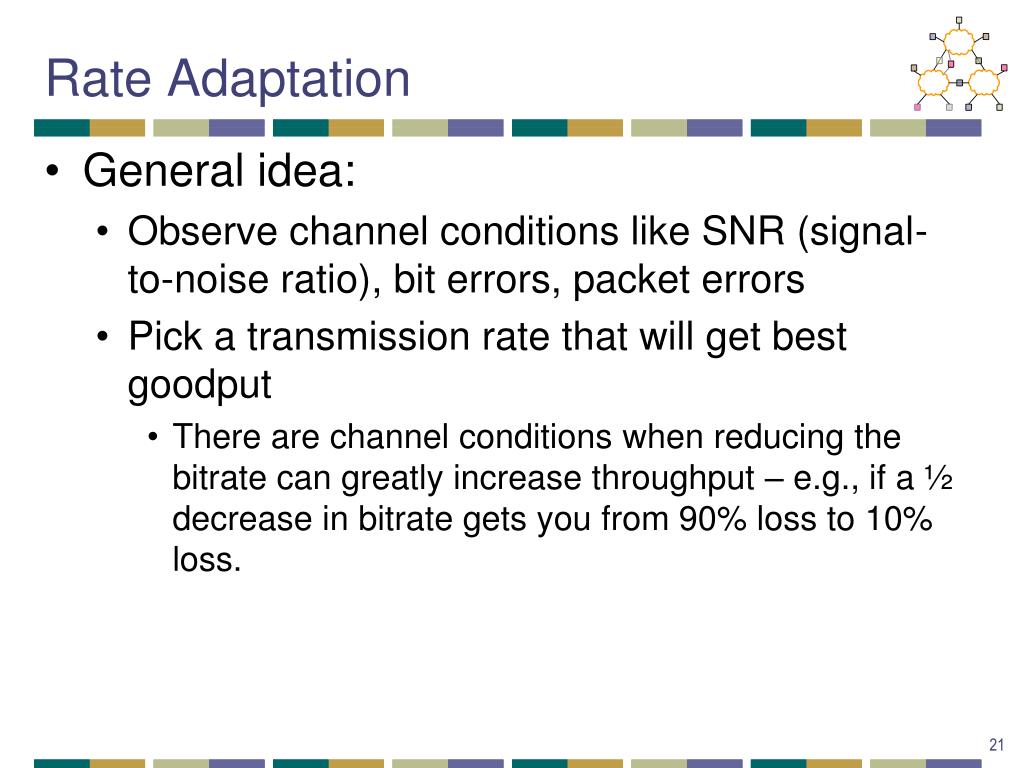 Rate Adaptation

• General idea:
  • Observe channel conditions like SNR (signal-to-noise ratio), bit errors, packet errors
  • Pick a transmission rate that will get best goodput
    • There are channel conditions when reducing the bitrate can greatly increase throughput – e.g., if a ½ decrease in bitrate gets you from 90% loss to 10% loss.

21